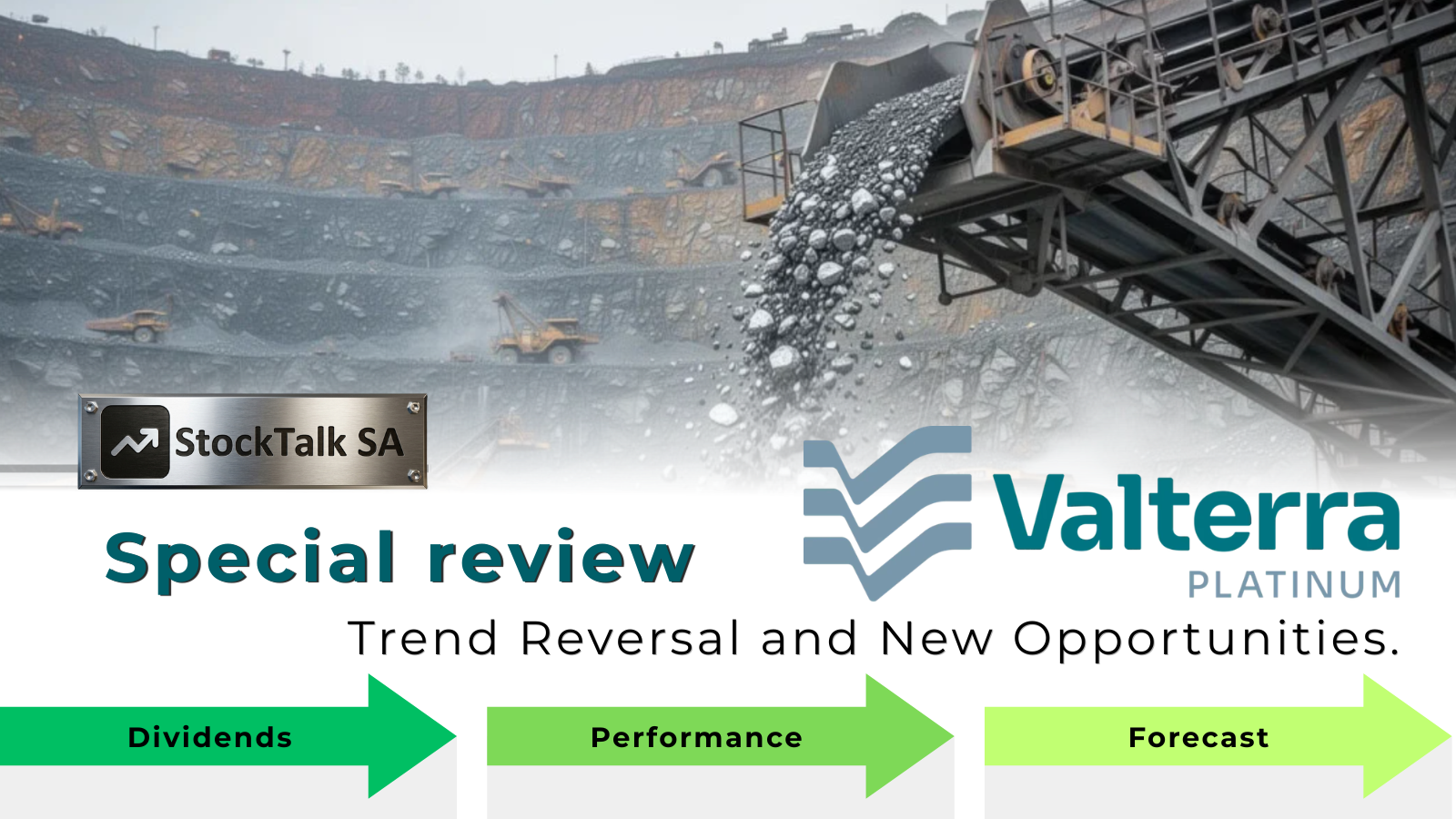 StockTalk SA

Special review

Valterra PLATINUM

Trend Reversal and New Opportunities.

Dividends

Performance

Forecast